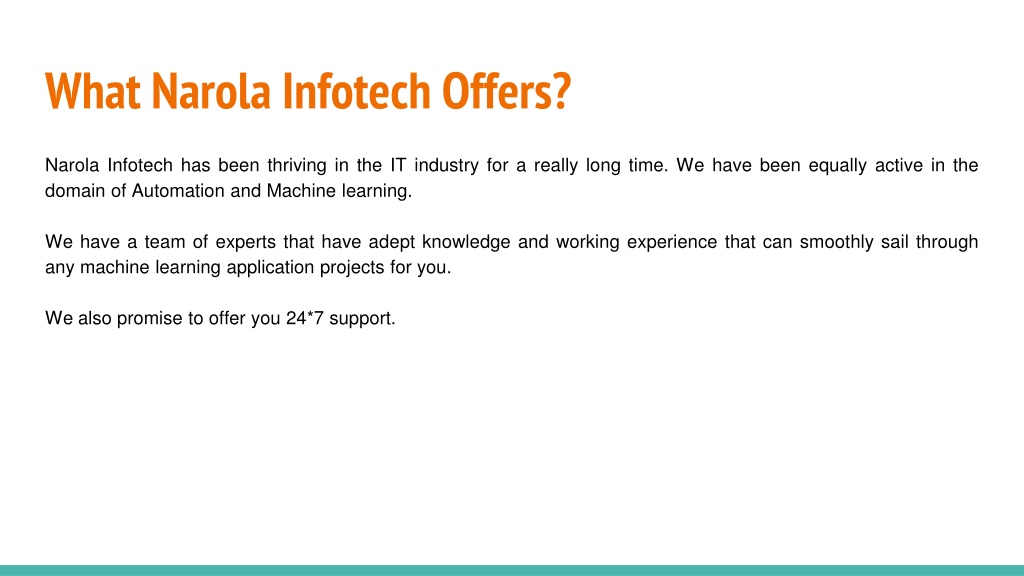 What Narola Infotech Offers?

Narola Infotech has been thriving in the IT industry for a really long time. We have been equally active in the domain of Automation and Machine learning.

We have a team of experts that have adept knowledge and working experience that can smoothly sail through any machine learning application projects for you.

We also promise to offer you 24*7 support.